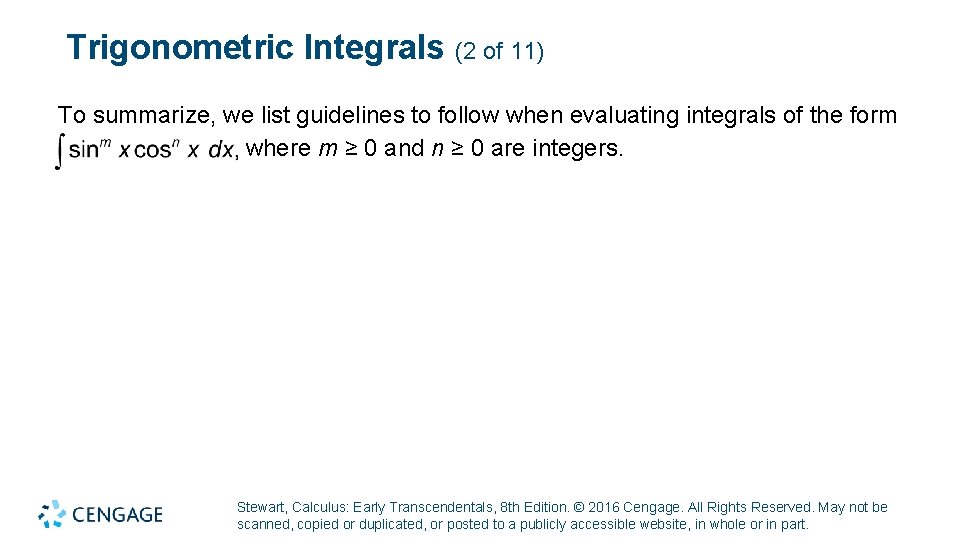 Trigonometric Integrals (2 of 11)

To summarize, we list guidelines to follow when evaluating integrals of the form $\int \sin^m x \cos^n x \, dx$, where $m \geq 0$ and $n \geq 0$ are integers.

CENGAGE

Stewart, Calculus: Early Transcendentals, 8th Edition. © 2016 Cengage. All Rights Reserved. May not be scanned, copied or duplicated, or posted to a publicly accessible website, in whole or in part.